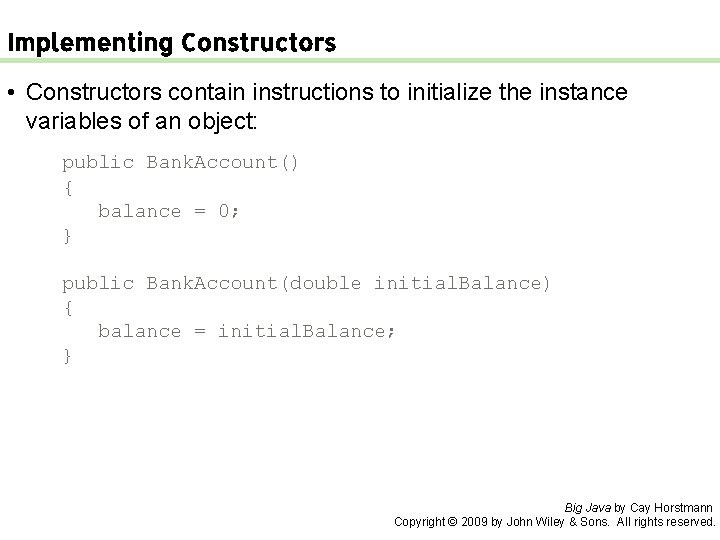 Implementing Constructors

• Constructors contain instructions to initialize the instance variables of an object:

public BankAccount()
{
   balance = 0;
}

public BankAccount(double initialBalance)
{
   balance = initialBalance;
}

Big Java by Cay Horstmann
Copyright © 2009 by John Wiley & Sons. All rights reserved.